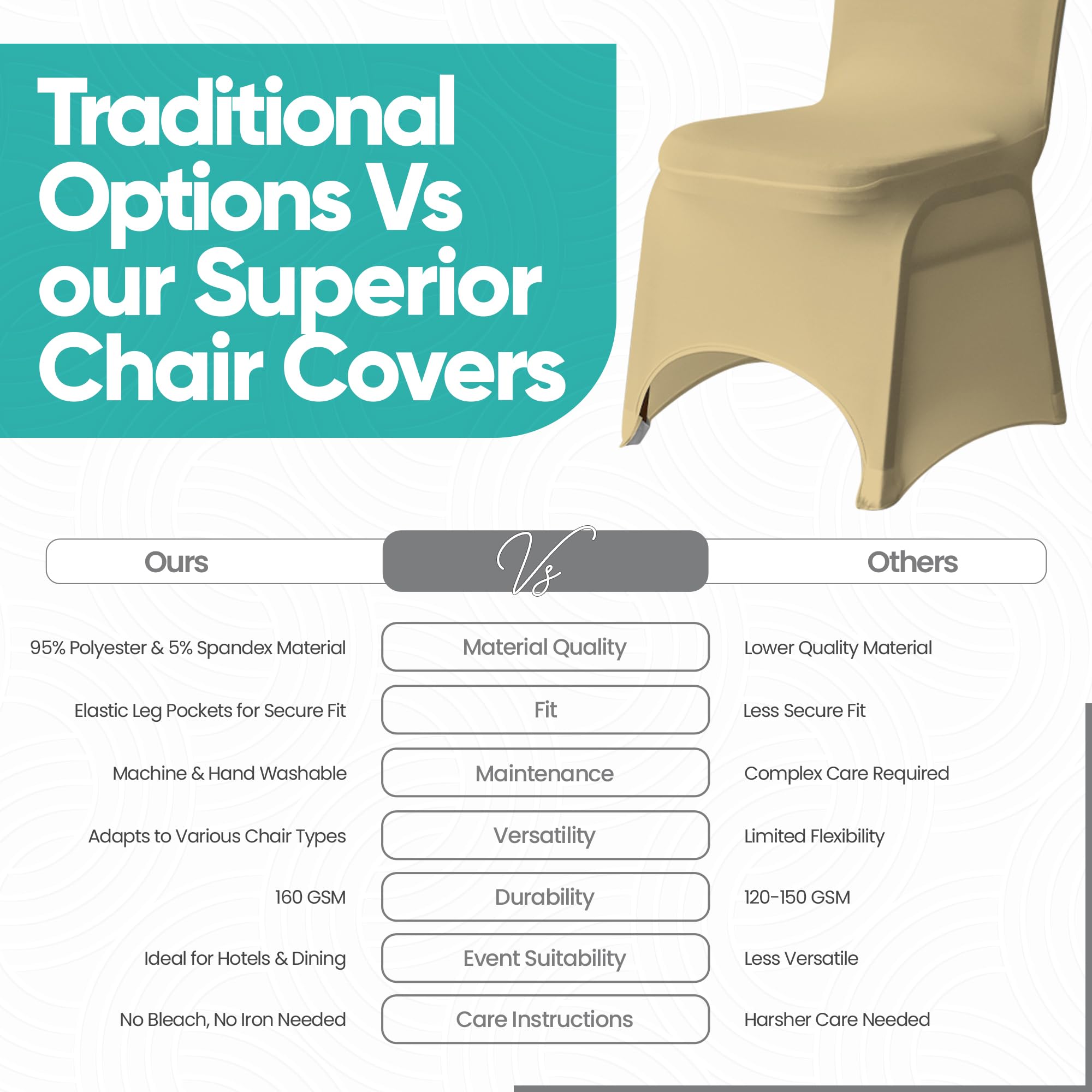 Traditional Options Vs our Superior Chair Covers

| Ours | Vs | Others |
|---|---|---|
| 95% Polyester & 5% Spandex Material | Material Quality | Lower Quality Material |
| Elastic Leg Pockets for Secure Fit | Fit | Less Secure Fit |
| Machine & Hand Washable | Maintenance | Complex Care Required |
| Adapts to Various Chair Types | Versatility | Limited Flexibility |
| 160 GSM | Durability | 120-150 GSM |
| Ideal for Hotels & Dining | Event Suitability | Less Versatile |
| No Bleach, No Iron Needed | Care Instructions | Harsher Care Needed |